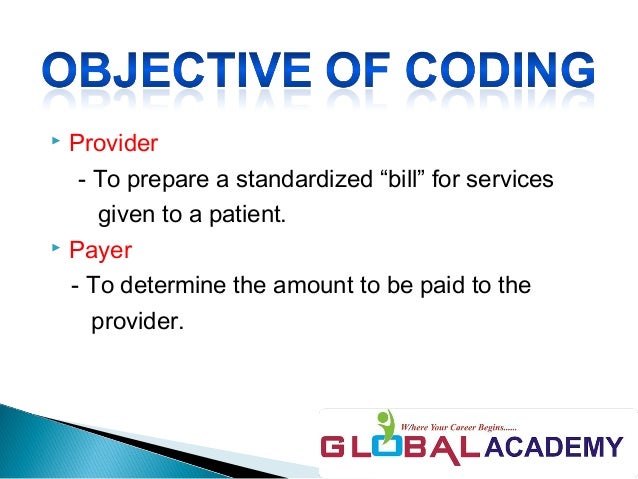 OBJECTIVE OF CODING

Provider

- To prepare a standardized “bill” for services given to a patient.

Payer

- To determine the amount to be paid to the provider.

Where Your Career Begins......
GLOBAL ACADEMY